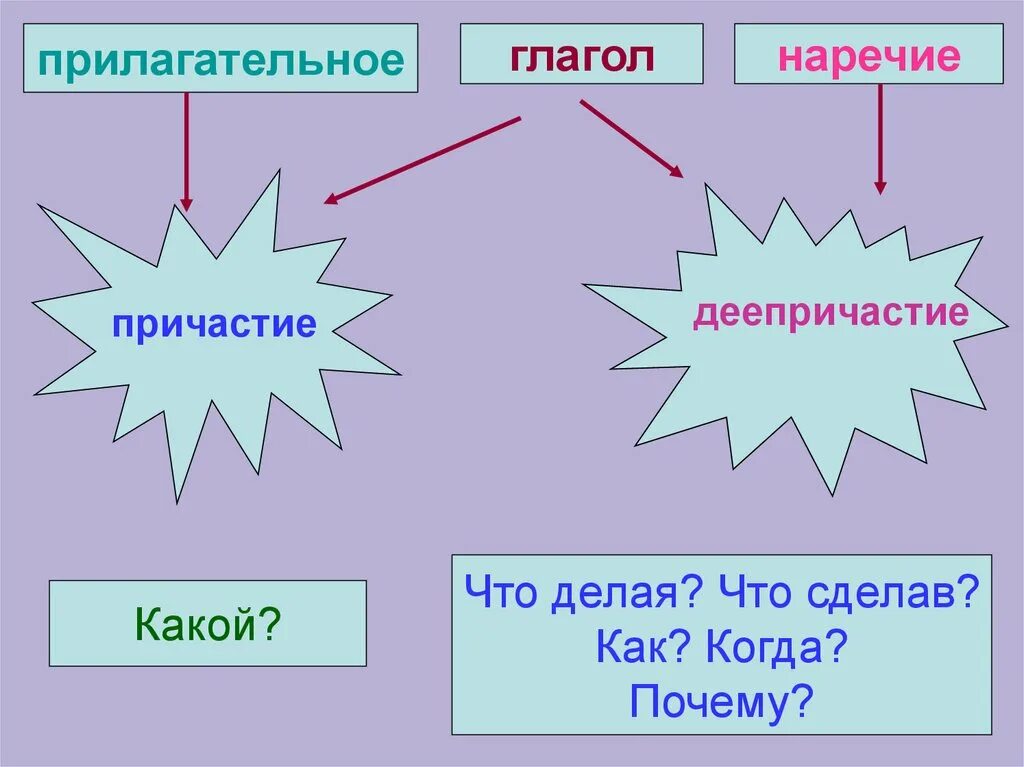 прилагательное

глагол

наречие

причастие

деепричастие

Какой?

Что делая? Что сделав?
Как? Когда?
Почему?